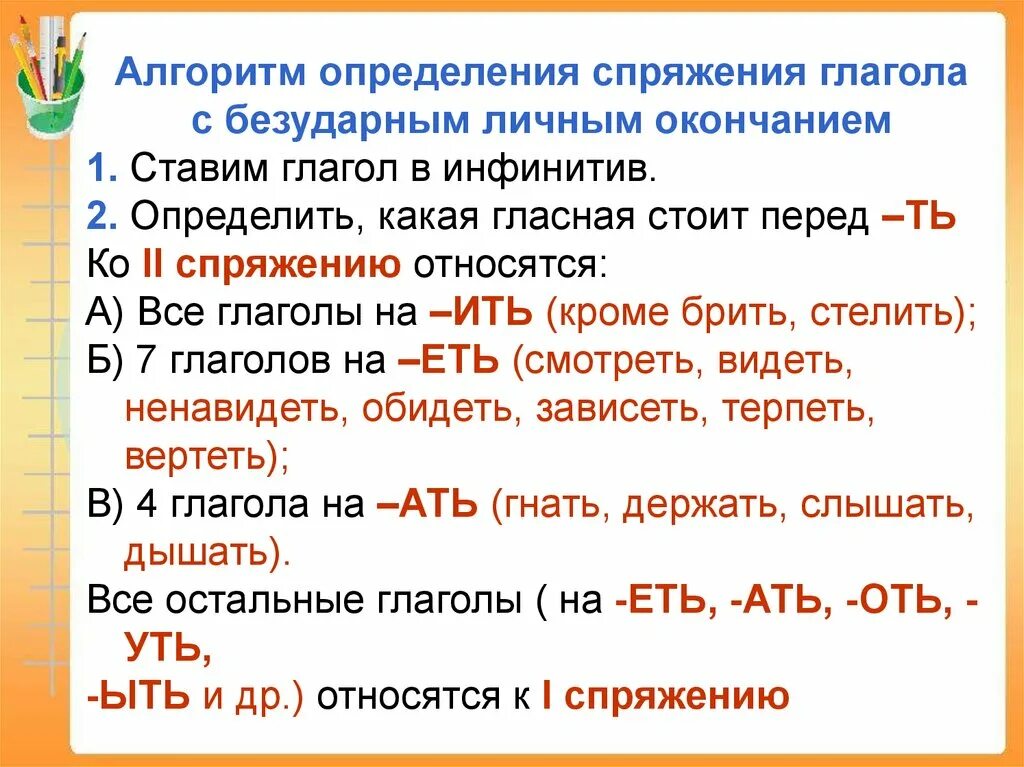 Алгоритм определения спряжения глагола с безударным личным окончанием

1. Ставим глагол в инфинитив.

2. Определить, какая гласная стоит перед –ТЬ

Ко II спряжению относятся:

А) Все глаголы на –ИТЬ (кроме брить, стелить);

Б) 7 глаголов на –ЕТЬ (смотреть, видеть, ненавидеть, обидеть, зависеть, терпеть, вертеть);

В) 4 глагола на –АТЬ (гнать, держать, слышать, дышать).

Все остальные глаголы ( на -ЕТЬ, -АТЬ, -ОТЬ, -УТЬ,

-ЫТЬ и др.) относятся к I спряжению